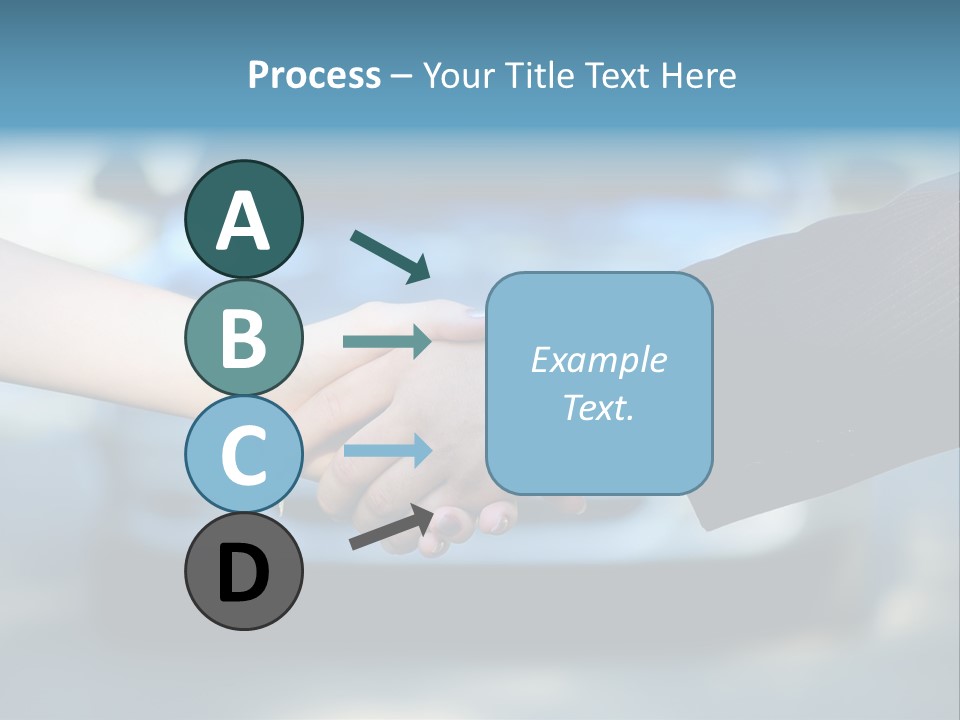 Process – Your Title Text Here

A

B

C

D

Example Text.